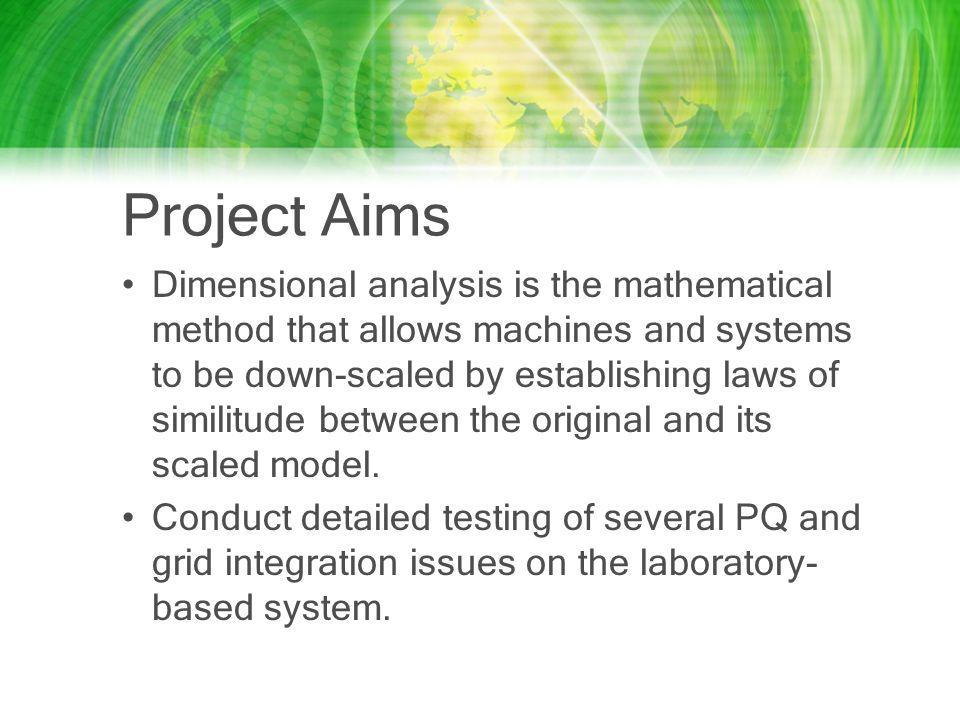 Project Aims

• Dimensional analysis is the mathematical method that allows machines and systems to be down-scaled by establishing laws of similitude between the original and its scaled model.

• Conduct detailed testing of several PQ and grid integration issues on the laboratory-based system.